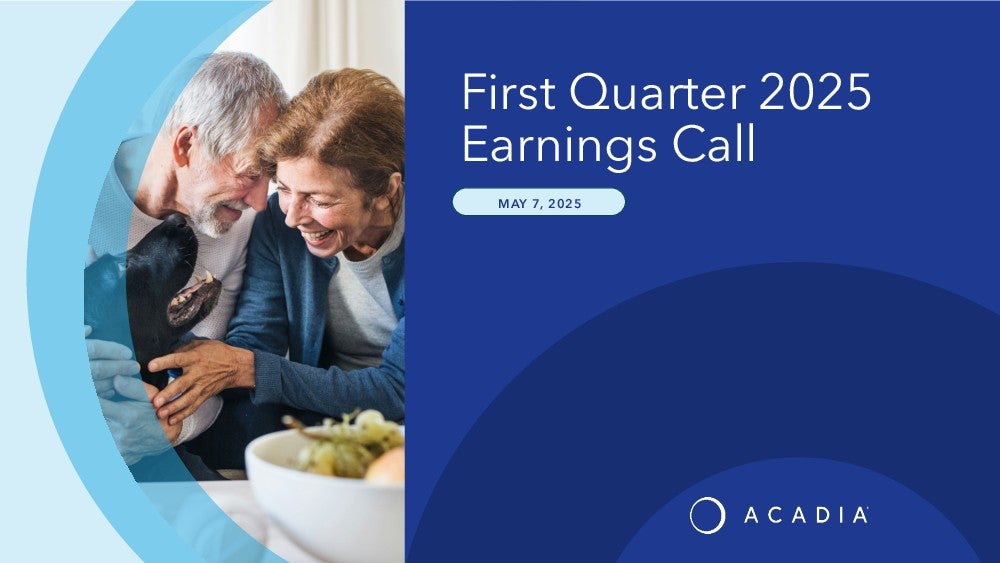 First Quarter 2025 Earnings Call

MAY 7, 2025

ACADIA